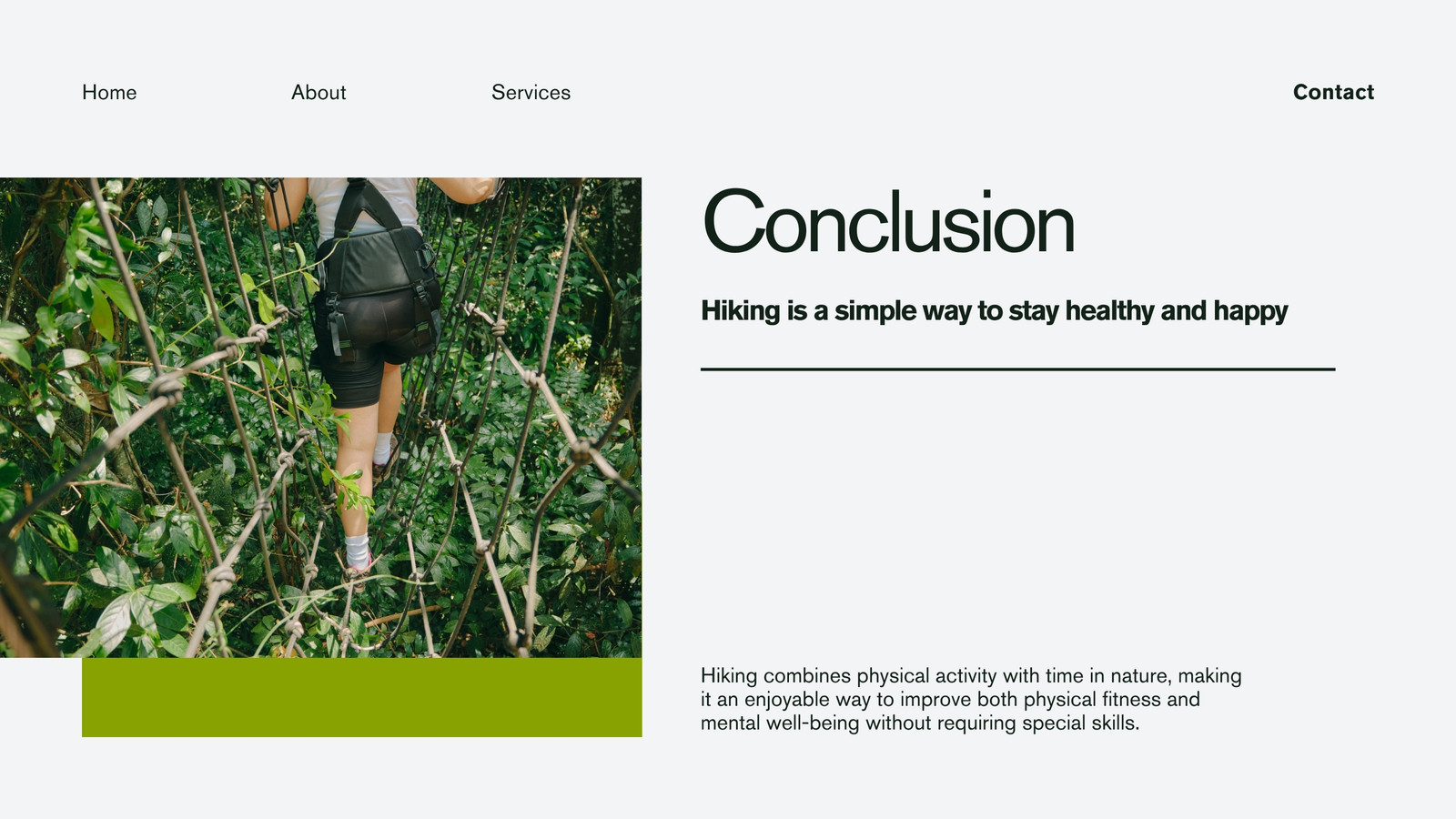 Home About Services Contact

Conclusion

Hiking is a simple way to stay healthy and happy

Hiking combines physical activity with time in nature, making it an enjoyable way to improve both physical fitness and mental well-being without requiring special skills.